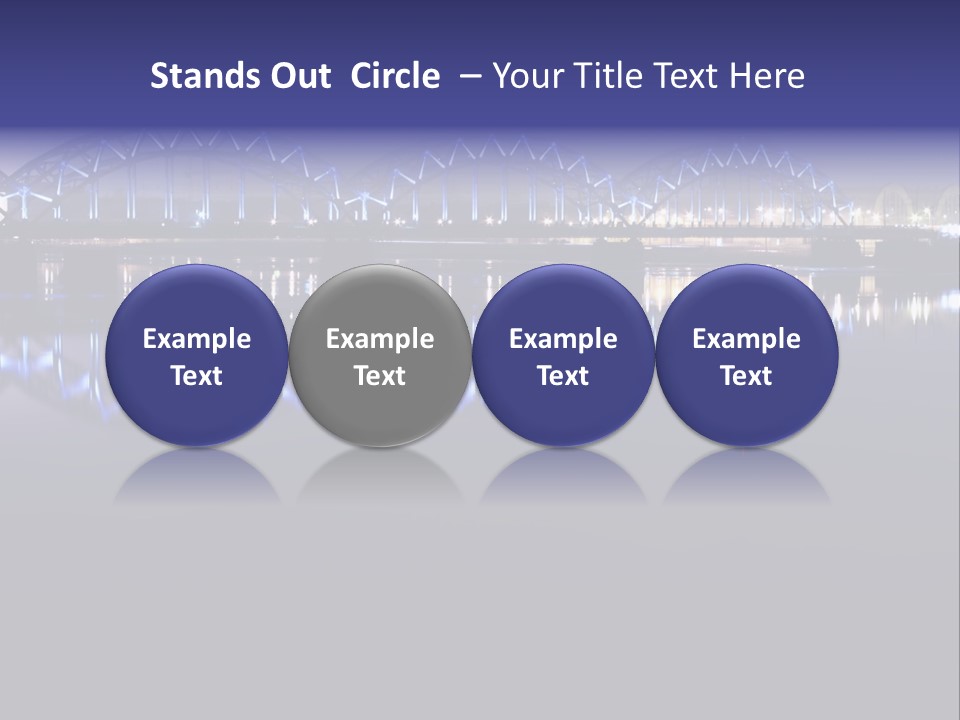 Stands Out Circle – Your Title Text Here

Example Text

Example Text

Example Text

Example Text